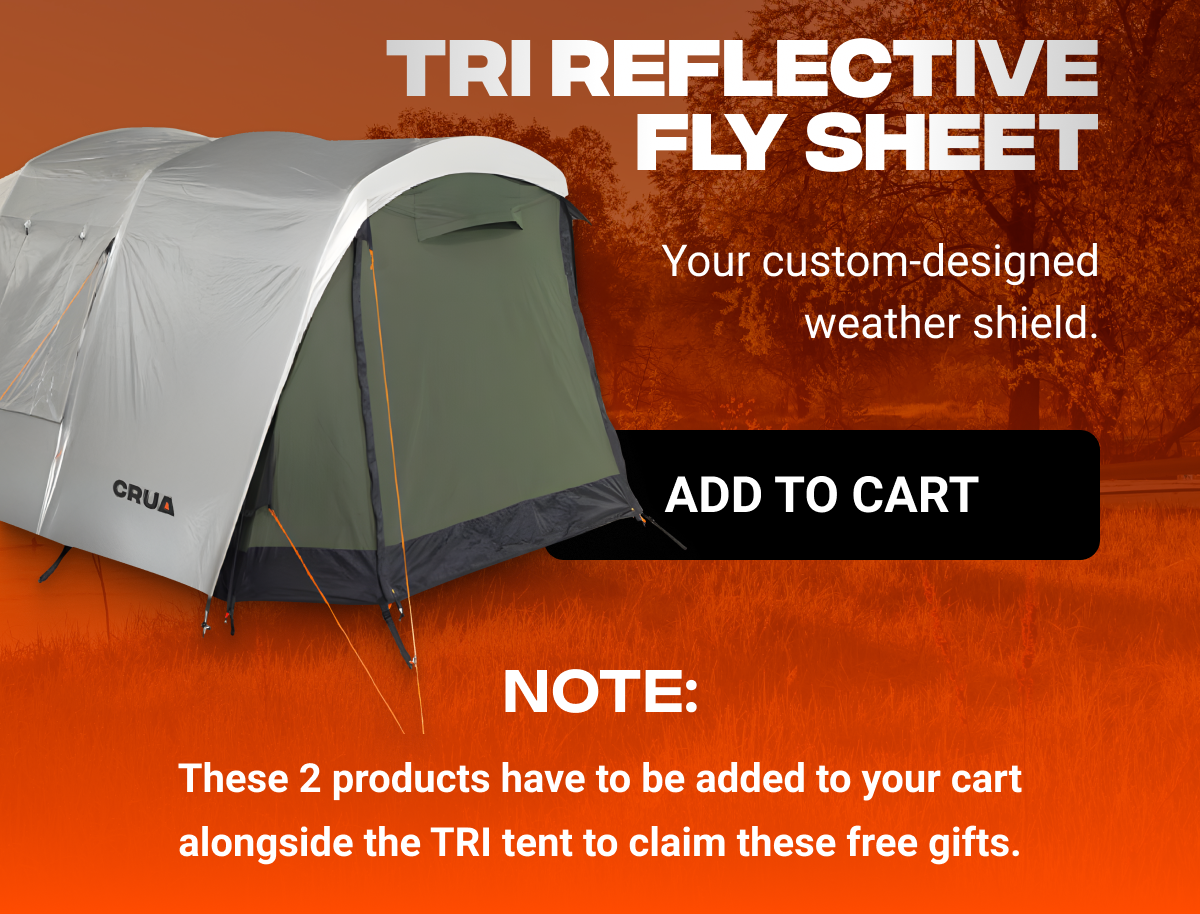 TRI REFLECTIVE FLY SHEET

Your custom-designed weather shield.

CRUA

ADD TO CART

NOTE:

These 2 products have to be added to your cart alongside the TRI tent to claim these free gifts.